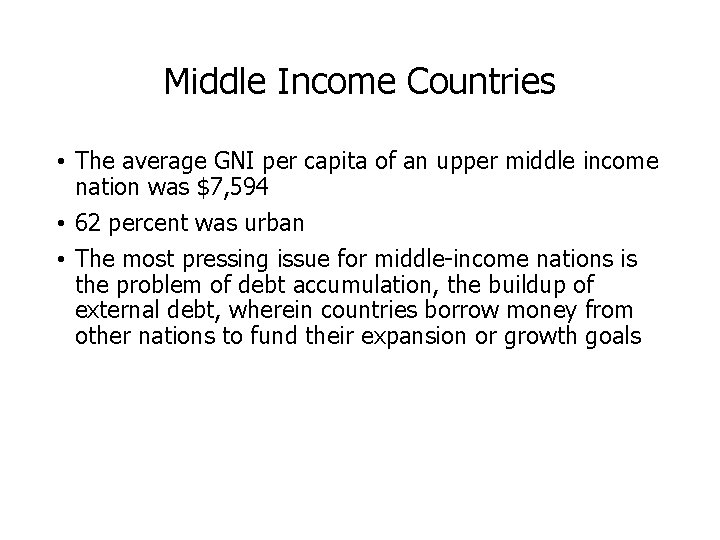 Middle Income Countries

• The average GNI per capita of an upper middle income nation was \$7,594

• 62 percent was urban

• The most pressing issue for middle-income nations is the problem of debt accumulation, the buildup of external debt, wherein countries borrow money from other nations to fund their expansion or growth goals